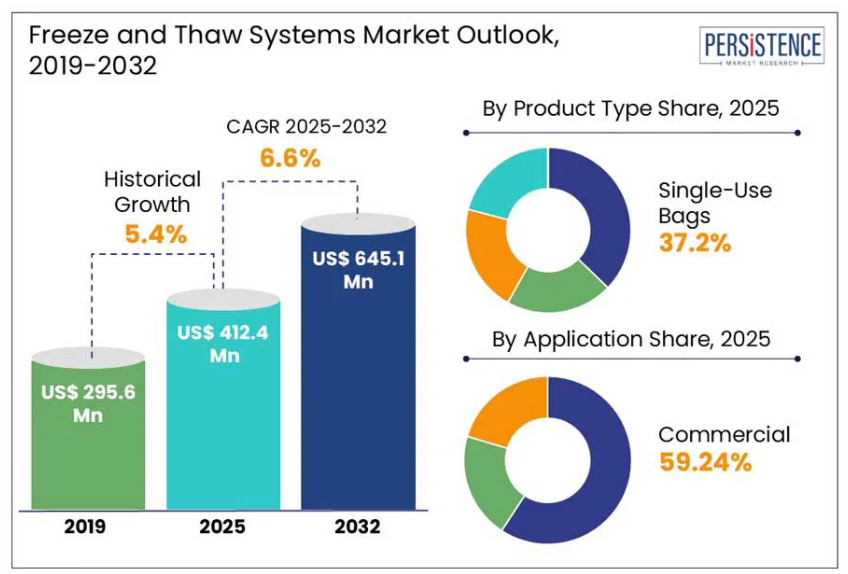 Freeze and Thaw Systems Market Outlook, 2019-2032

PERSISTENCE
MARKET RESEARCH

CAGR 2025-2032
6.6%

Historical Growth
5.4%

US$ 295.6 Mn

US$ 412.4 Mn

US$ 645.1 Mn

2019
2025
2032

By Product Type Share, 2025

Single-Use Bags
37.2%

By Application Share, 2025

Commercial
59.24%